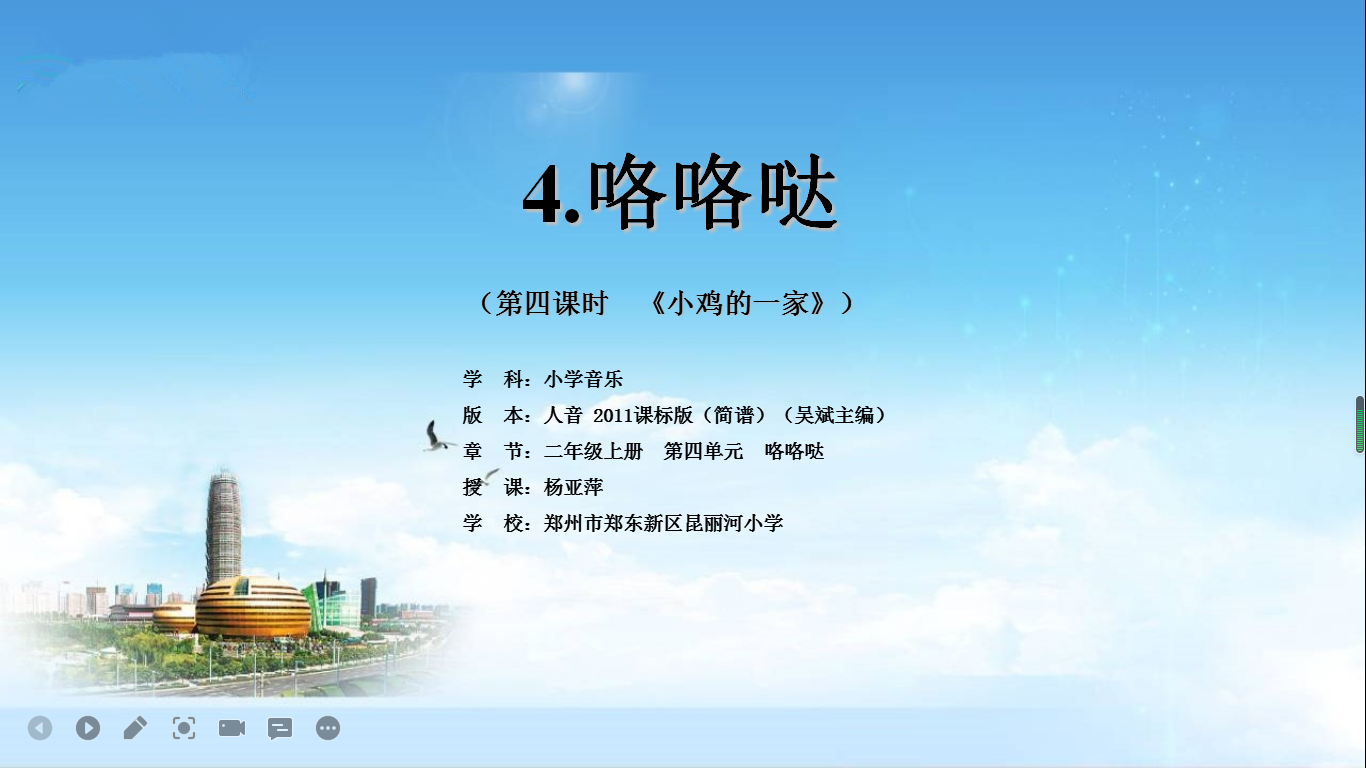 4.咯咯哒

（第四课时　《小鸡的一家》）

学　科：小学音乐
版　本：人音 2011课标版（简谱）（吴斌主编）
章　节：二年级上册　第四单元　咯咯哒
授　课：杨亚萍
学　校：郑州市郑东新区昆丽河小学